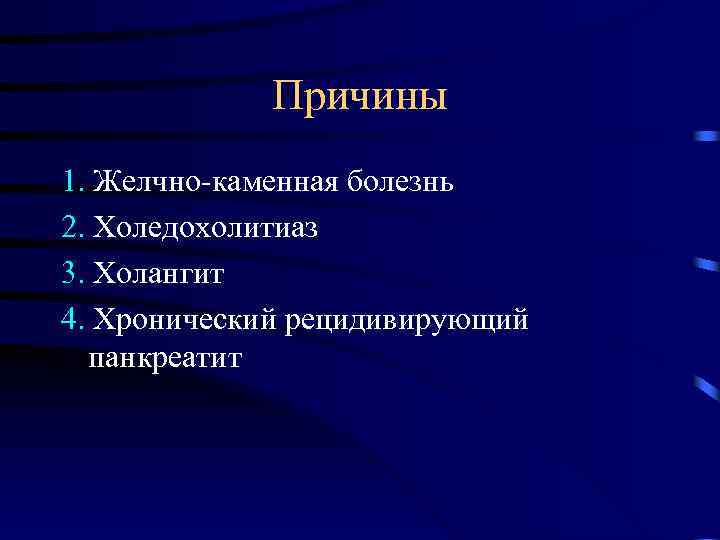 Причины

1. Желчно-каменная болезнь
2. Холедохолитиаз
3. Холангит
4. Хронический рецидивирующий панкреатит